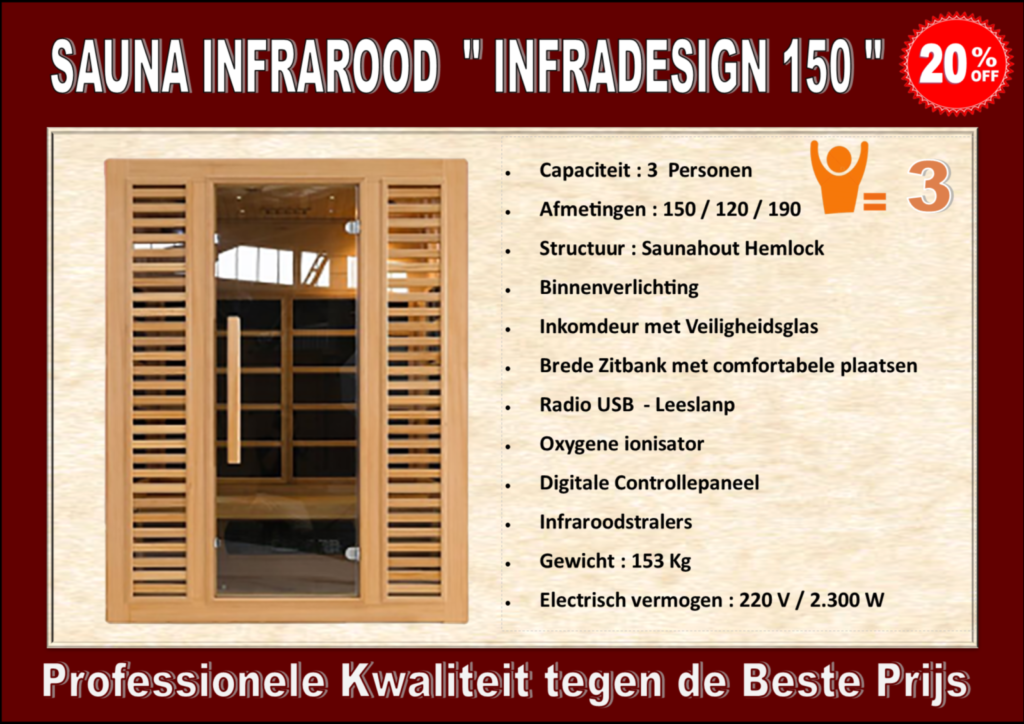 SAUNA INFRAROOD " INFRADESIGN 150 "

20% OFF

- Capaciteit : 3 Personen
- Afmetingen : 150 / 120 / 190
- Structuur : Saunahout Hemlock
- Binnenverlichting
- Inkomdeur met Veiligheidsglas
- Brede Zitbank met comfortabele plaatsen
- Radio USB - Leeslanp
- Oxygene ionisator
- Digitale Controllepaneel
- Infraroodstralers
- Gewicht : 153 Kg
- Electrisch vermogen : 220 V / 2.300 W

= 3

Professionele Kwaliteit tegen de Beste Prijs